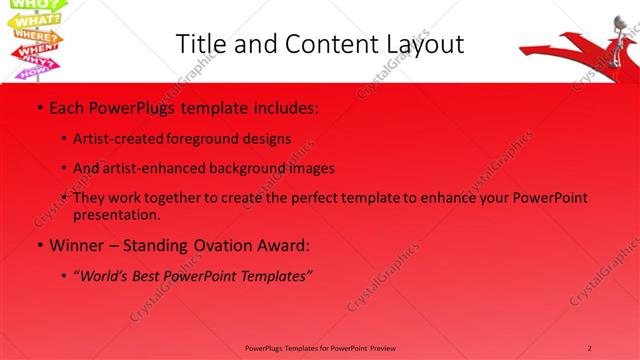 WHO?
WHAT?
WHERE?
WHEN?
WHY?
HOW?

Title and Content Layout

• Each PowerPlugs template includes:

• Artist-created foreground designs

• And artist-enhanced background images

• They work together to create the perfect template to enhance your PowerPoint presentation.

• Winner – Standing Ovation Award:

• *"World's Best PowerPoint Templates"*

CrystalGraphics

PowerPlugs Templates for PowerPoint Preview

2